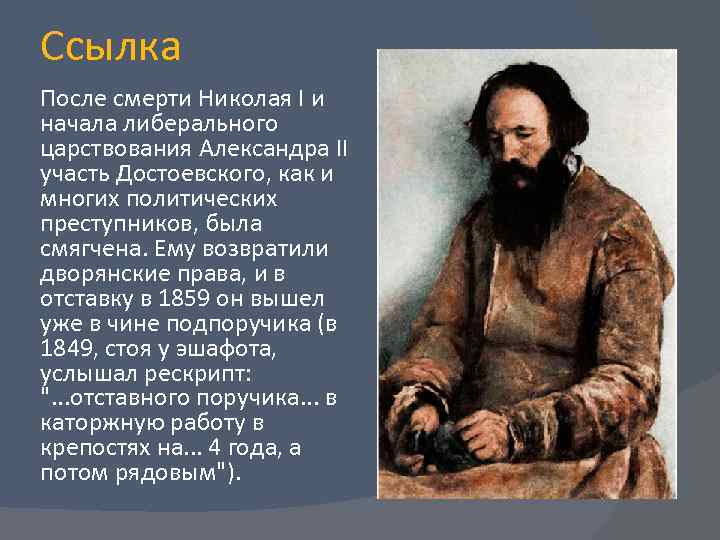 Ссылка

После смерти Николая I и начала либерального царствования Александра II участь Достоевского, как и многих политических преступников, была смягчена. Ему возвратили дворянские права, и в отставку в 1859 он вышел уже в чине подпоручика (в 1849, стоя у эшафота, услышал рескрипт: "...отставного поручика... в каторжную работу в крепостях на... 4 года, а потом рядовым").